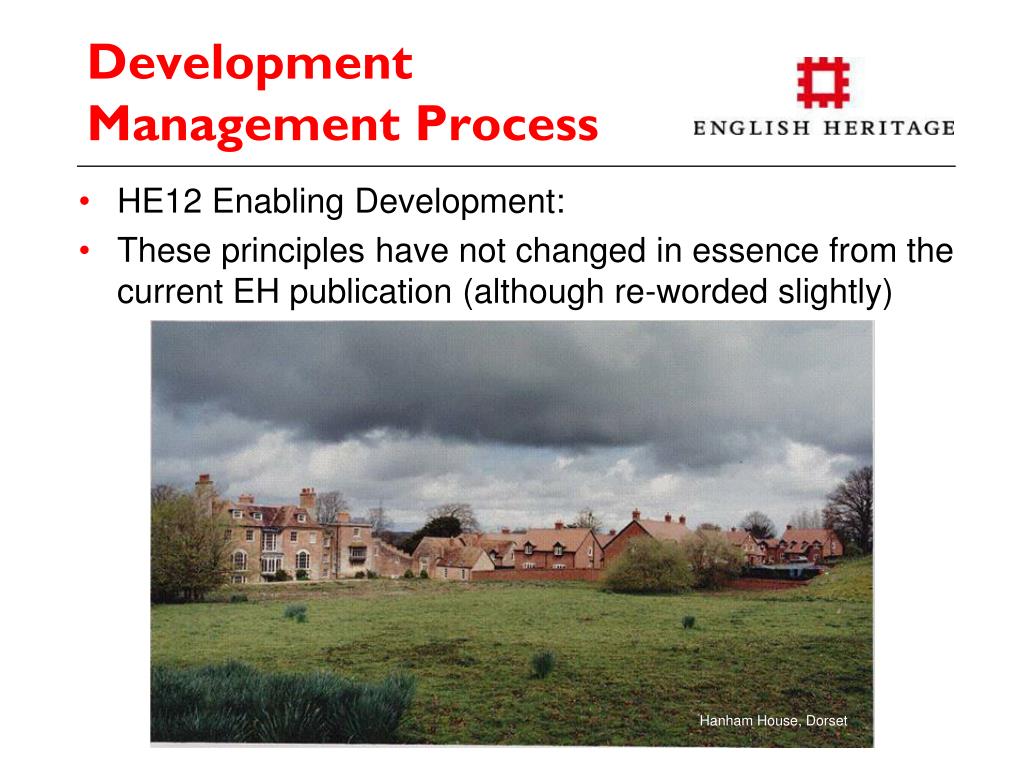 Development Management Process

ENGLISH HERITAGE

• HE12 Enabling Development:
• These principles have not changed in essence from the current EH publication (although re-worded slightly)

Hanham House, Dorset